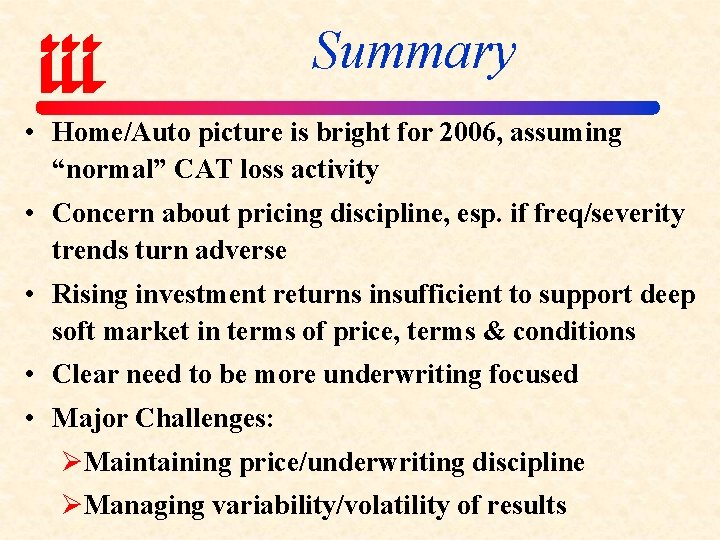 iii

Summary

• Home/Auto picture is bright for 2006, assuming "normal" CAT loss activity

• Concern about pricing discipline, esp. if freq/severity trends turn adverse

• Rising investment returns insufficient to support deep soft market in terms of price, terms & conditions

• Clear need to be more underwriting focused

• Major Challenges:

➢Maintaining price/underwriting discipline

➢Managing variability/volatility of results